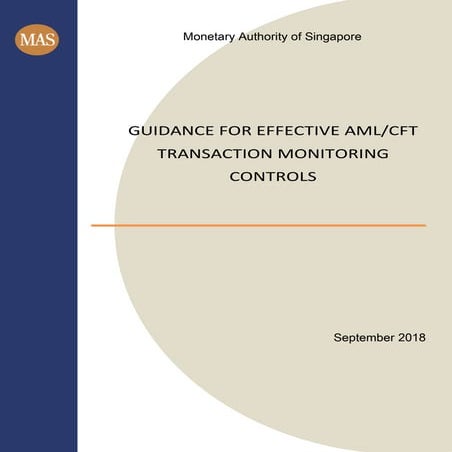 MAS

Monetary Authority of Singapore

GUIDANCE FOR EFFECTIVE AML/CFT TRANSACTION MONITORING CONTROLS

September 2018